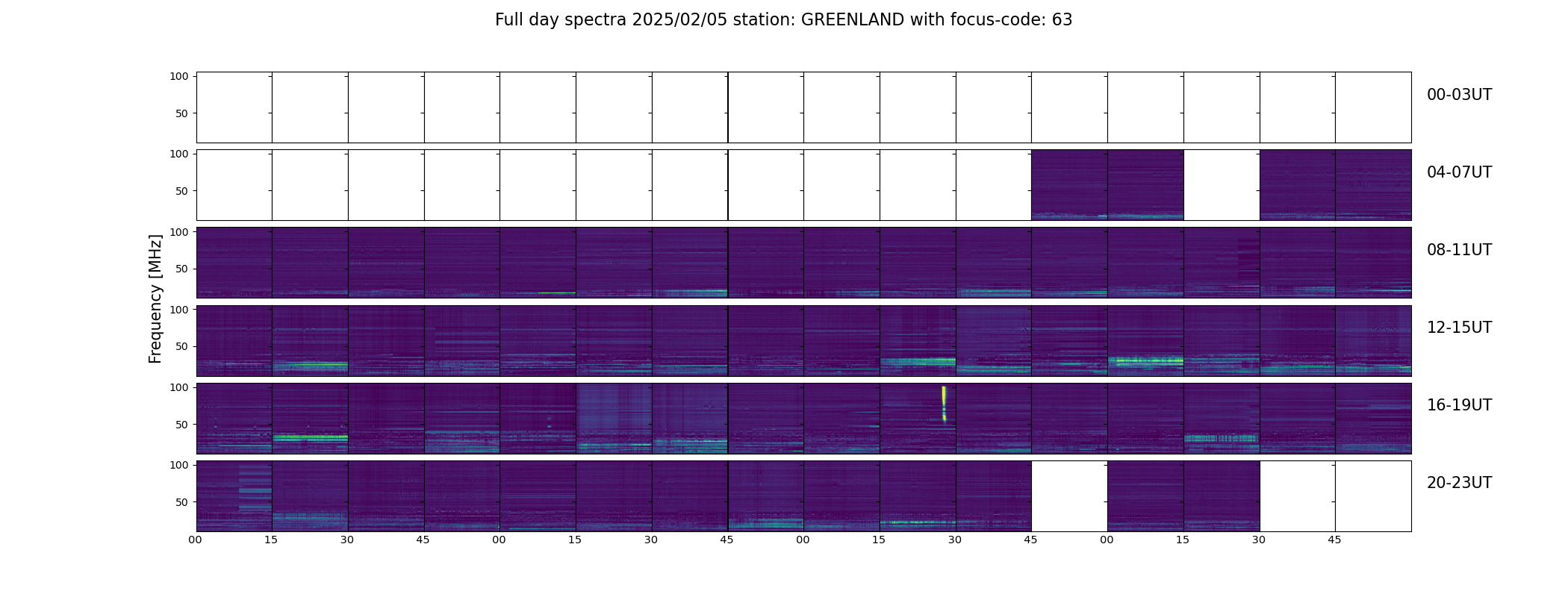 Full day spectra 2025/02/05 station: GREENLAND with focus-code: 63

Frequency [MHz]

100
50
00-03UT

100
50
04-07UT

100
50
08-11UT

100
50
12-15UT

100
50
16-19UT

100
50
20-23UT

00 15 30 45 00 15 30 45 00 15 30 45 00 15 30 45